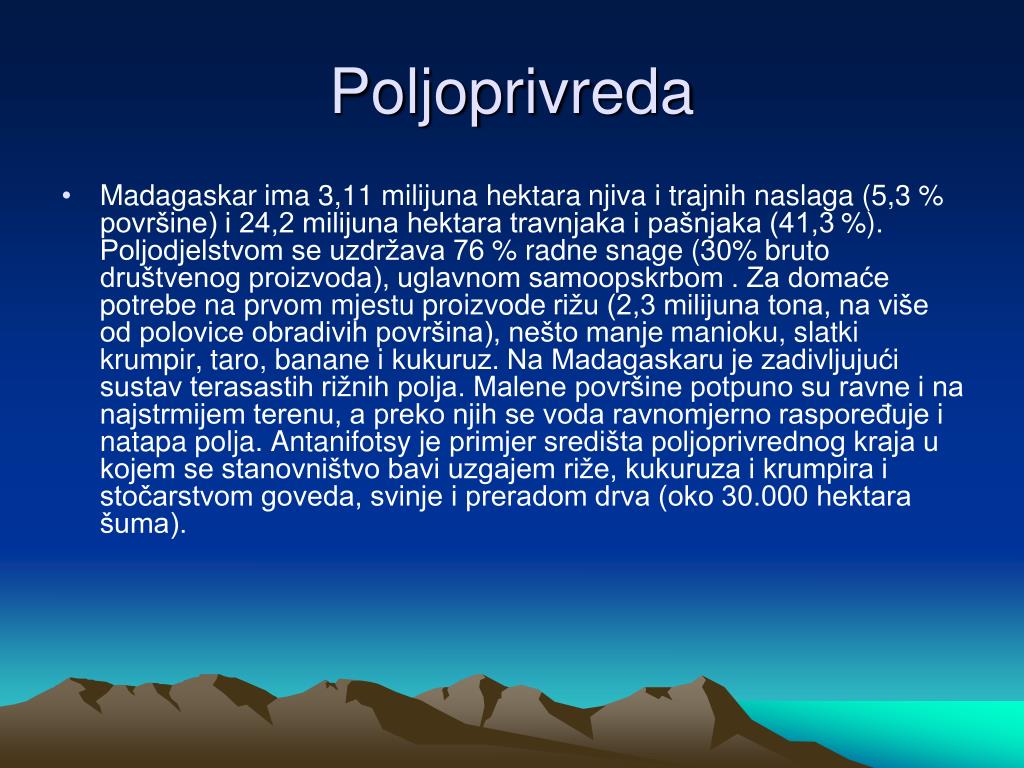 Poljoprivreda

• Madagaskar ima 3,11 milijuna hektara njiva i trajnih naslaga (5,3 % površine) i 24,2 milijuna hektara travnjaka i pašnjaka (41,3 %). Poljodjelstvom se uzdržava 76 % radne snage (30% bruto društvenog proizvoda), uglavnom samoopskrbom . Za domaće potrebe na prvom mjestu proizvode rižu (2,3 milijuna tona, na više od polovice obradivih površina), nešto manje manioku, slatki krumpir, taro, banane i kukuruz. Na Madagaskaru je zadivljujući sustav terasastih rižnih polja. Malene površine potpuno su ravne i na najstrmijem terenu, a preko njih se voda ravnomjerno raspoređuje i natapa polja. Antanifotsy je primjer središta poljoprivrednog kraja u kojem se stanovništvo bavi uzgajem riže, kukuruza i krumpira i stočarstvom goveda, svinje i preradom drva (oko 30.000 hektara šuma).